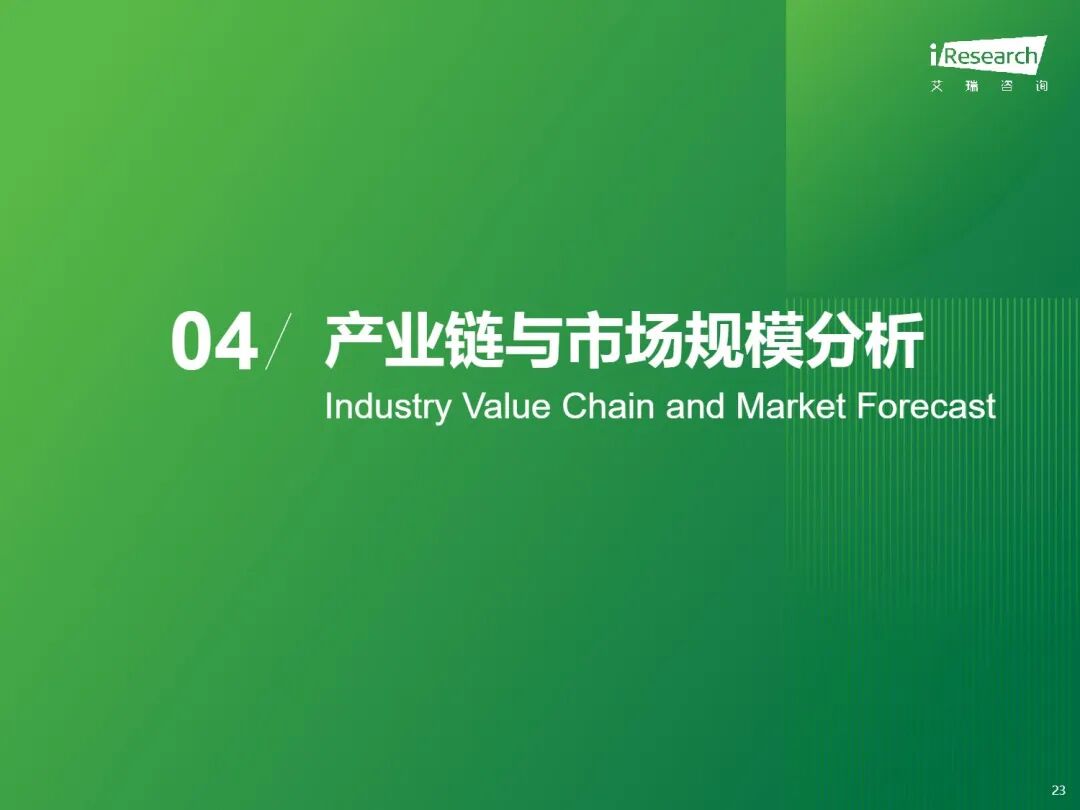 iResearch
艾 瑞 咨 询

04/ 产业链与市场规模分析
Industry Value Chain and Market Forecast

23